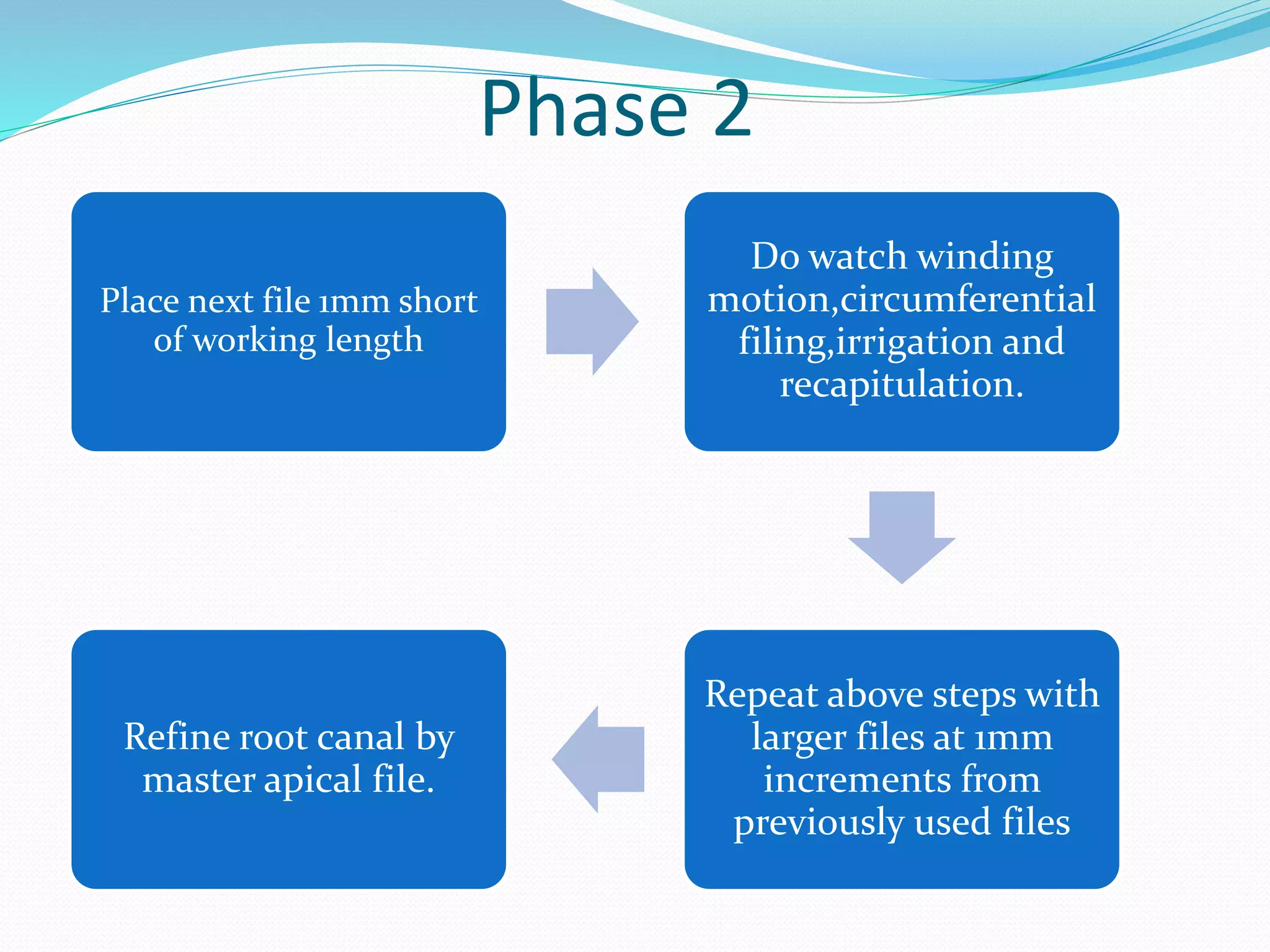 Phase 2

Place next file 1mm short of working length

Do watch winding motion,circumferential filing,irrigation and recapitulation.

Repeat above steps with larger files at 1mm increments from previously used files

Refine root canal by master apical file.